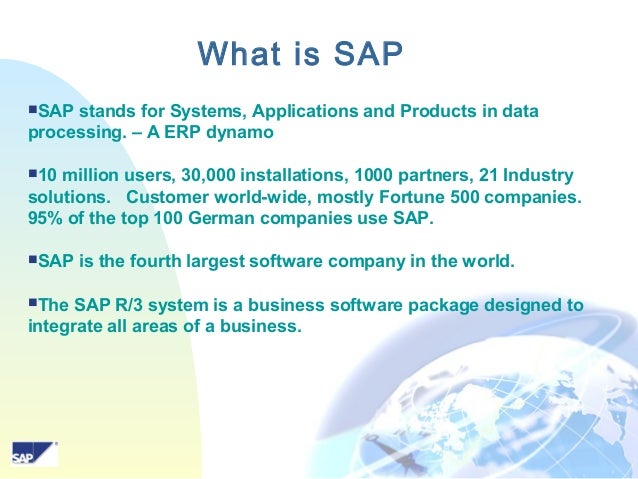 What is SAP

▪SAP stands for Systems, Applications and Products in data processing. – A ERP dynamo

▪10 million users, 30,000 installations, 1000 partners, 21 Industry solutions. Customer world-wide, mostly Fortune 500 companies. 95% of the top 100 German companies use SAP.

▪SAP is the fourth largest software company in the world.

▪The SAP R/3 system is a business software package designed to integrate all areas of a business.

SAP